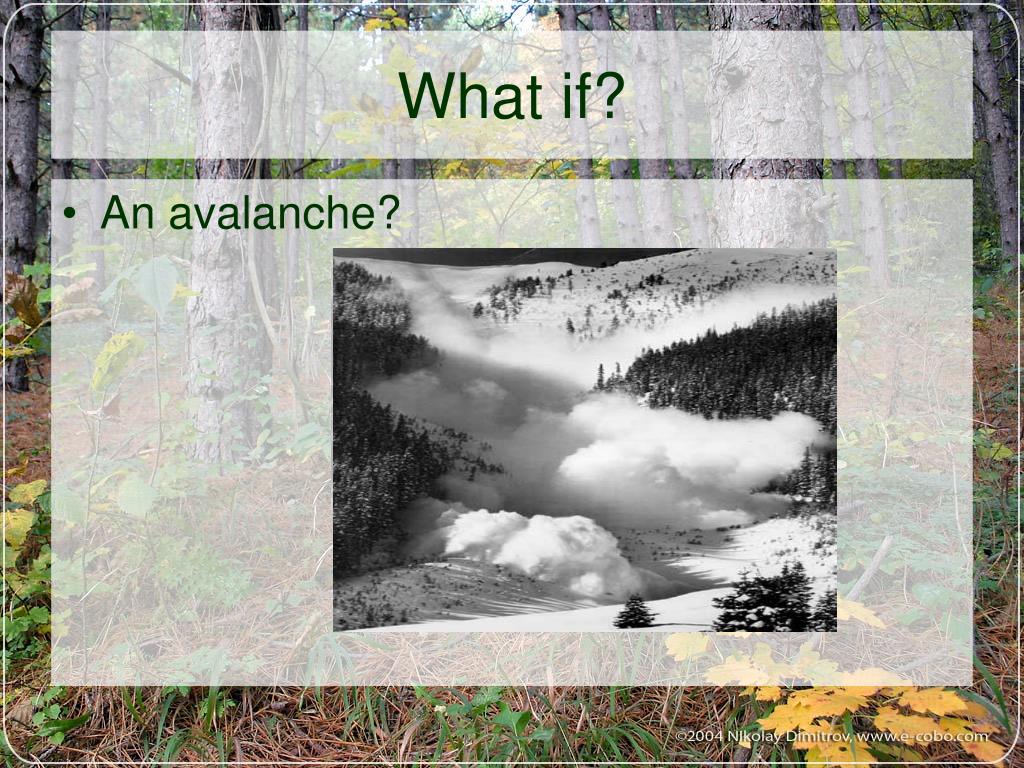 What if?

• An avalanche?

©2004 Nikolay Dimitrov, www.e-cobo.com